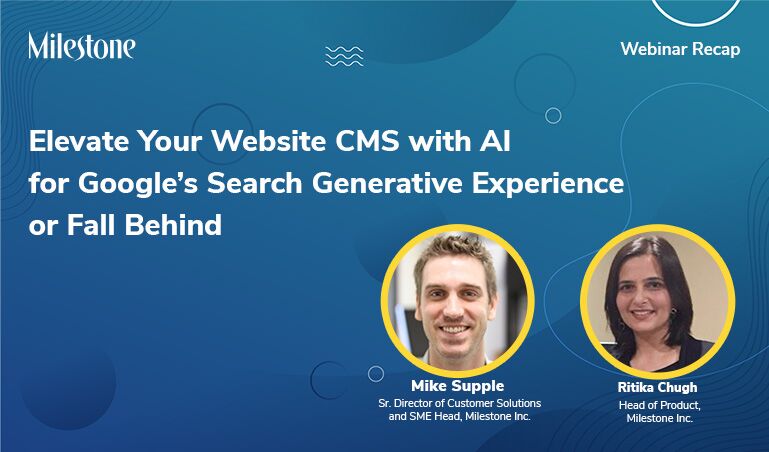 Milestone

Webinar Recap

Elevate Your Website CMS with AI for Google's Search Generative Experience or Fall Behind

Mike Supple
Sr. Director of Customer Solutions and SME Head, Milestone Inc.

Ritika Chugh
Head of Product, Milestone Inc.